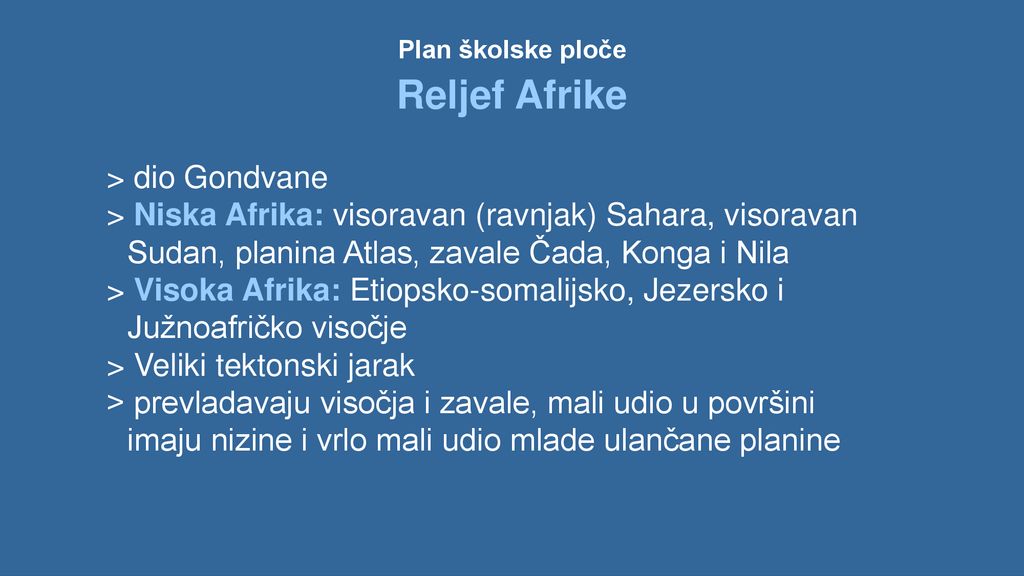 Plan školske ploče

Reljef Afrike

> dio Gondvane
> Niska Afrika: visoravan (ravnjak) Sahara, visoravan Sudan, planina Atlas, zavale Čada, Konga i Nila
> Visoka Afrika: Etiopsko-somalijsko, Jezersko i Južnoafričko visočje
> Veliki tektonski jarak
> prevladavaju visočja i zavale, mali udio u površini imaju nizine i vrlo mali udio mlade ulančane planine